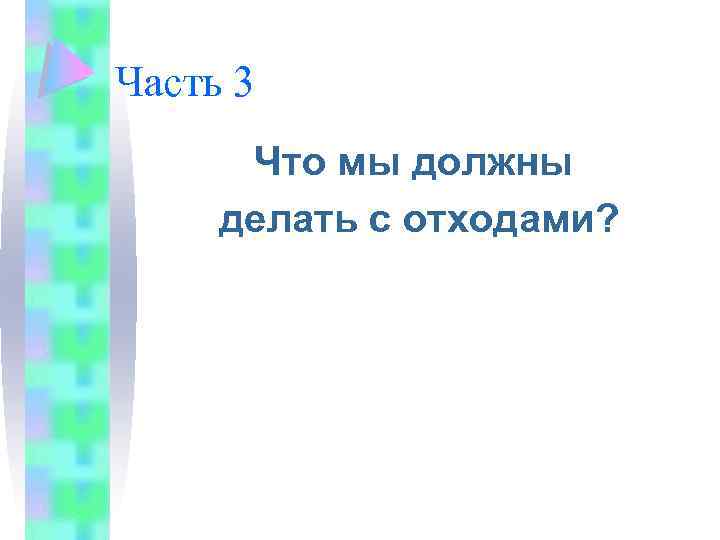 Часть 3

Что мы должны делать с отходами?